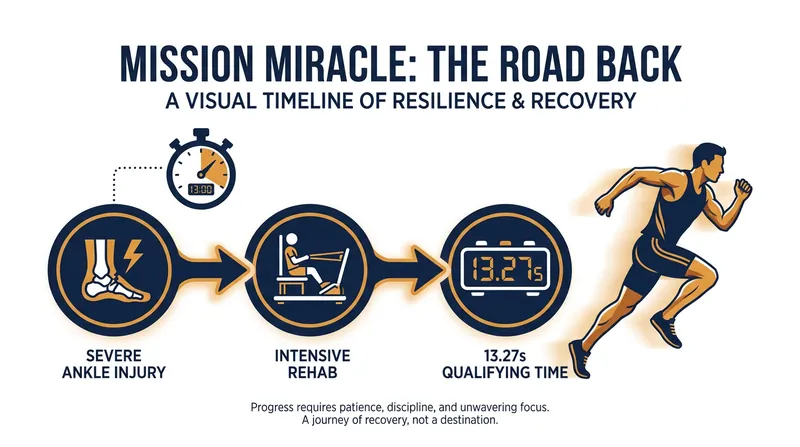 MISSION MIRACLE: THE ROAD BACK

A VISUAL TIMELINE OF RESILIENCE & RECOVERY

13:00

13.27s

SEVERE ANKLE INJURY

INTENSIVE REHAB

13.27s QUALIFYING TIME

Progress requires patience, discipline, and unwavering focus.
A journey of recovery, not a destination.